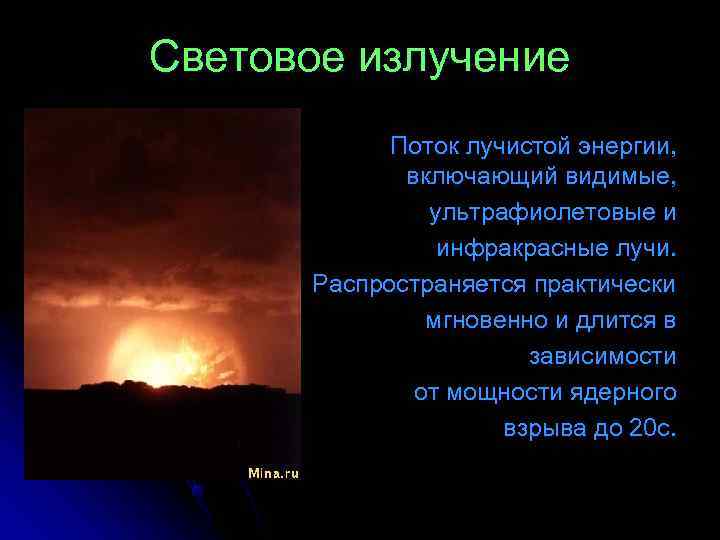 Световое излучение

Поток лучистой энергии, включающий видимые, ультрафиолетовые и инфракрасные лучи. Распространяется практически мгновенно и длится в зависимости от мощности ядерного взрыва до 20с.

Mina.ru